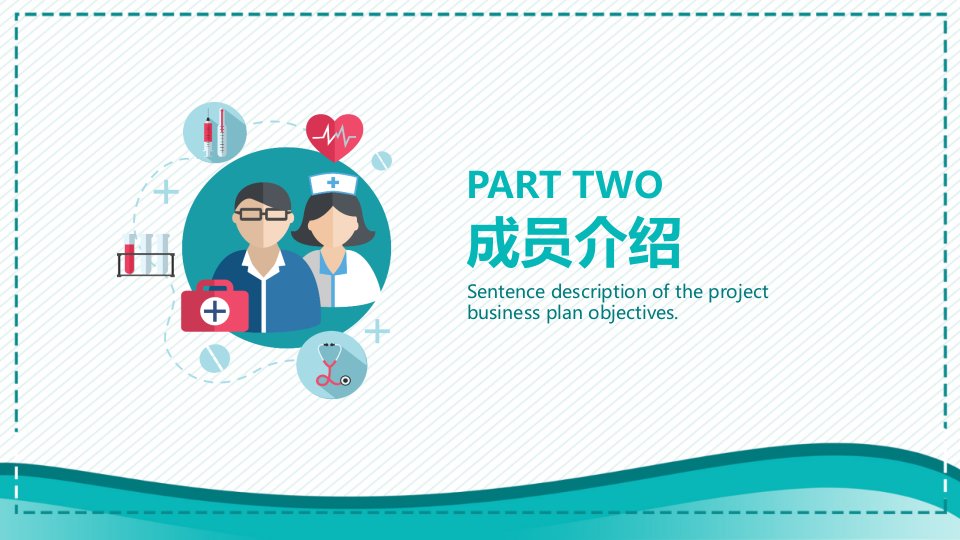 PART TWO
成员介绍

Sentence description of the project business plan objectives.